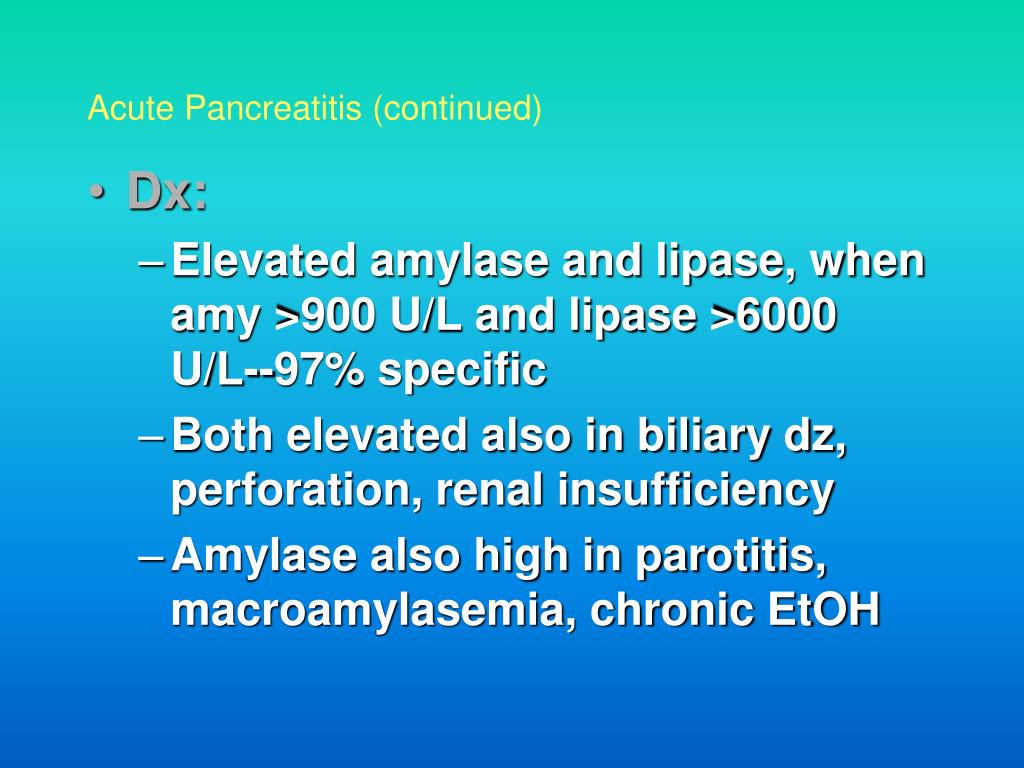 Acute Pancreatitis (continued)

• Dx:
– Elevated amylase and lipase, when amy >900 U/L and lipase >6000 U/L--97% specific
– Both elevated also in biliary dz, perforation, renal insufficiency
– Amylase also high in parotitis, macroamylasemia, chronic EtOH